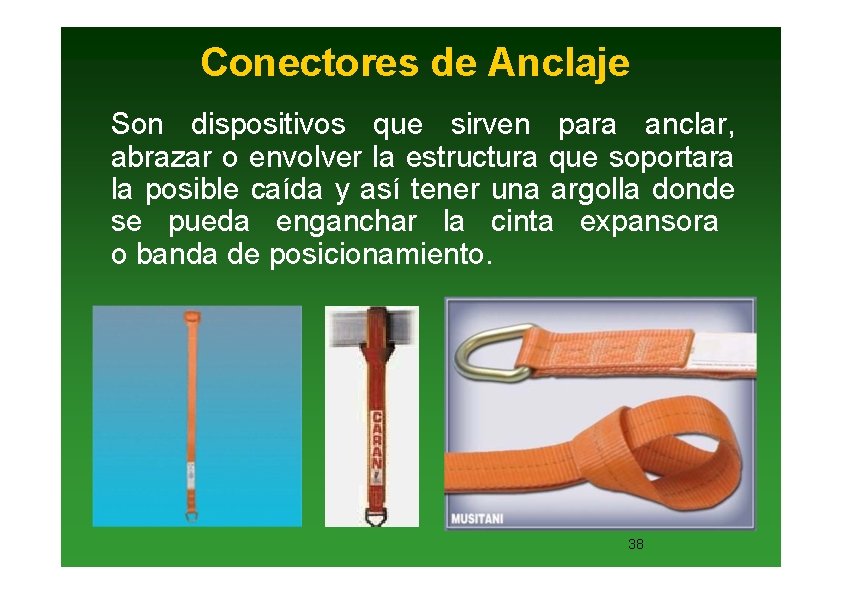 Conectores de Anclaje

Son dispositivos que sirven para anclar, abrazar o envolver la estructura que soportara la posible caída y así tener una argolla donde se pueda enganchar la cinta expansora o banda de posicionamiento.

CARAN

MUSITANI

38